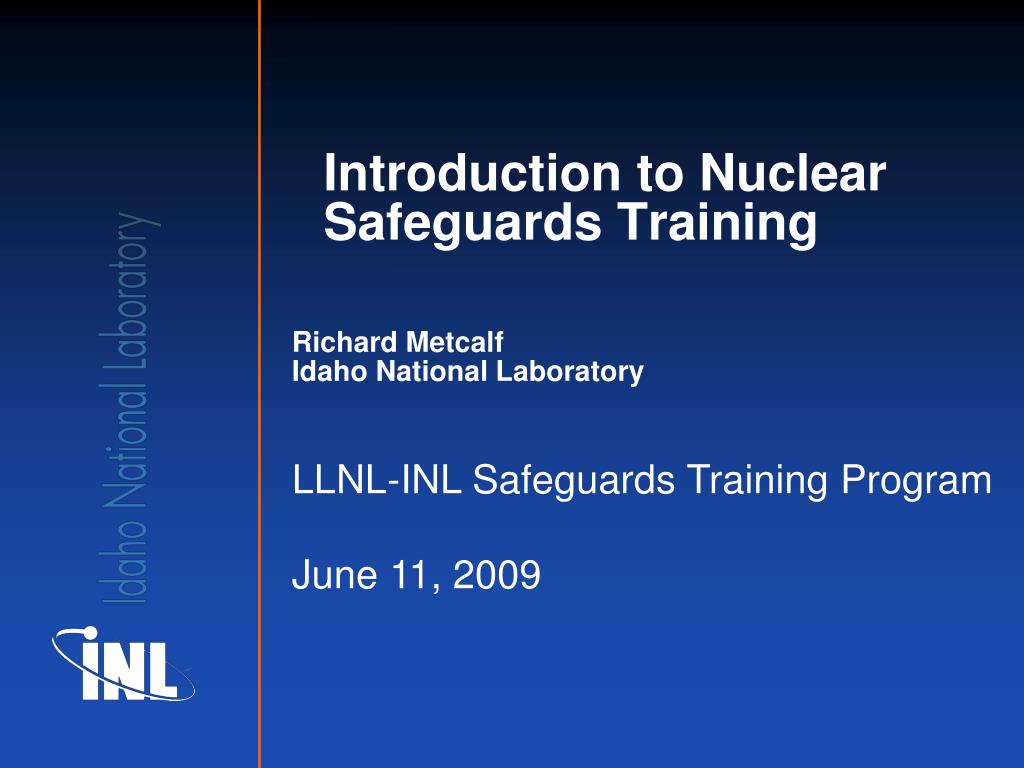 Idaho National Laboratory

INL

Introduction to Nuclear Safeguards Training

Richard Metcalf
Idaho National Laboratory

LLNL-INL Safeguards Training Program

June 11, 2009